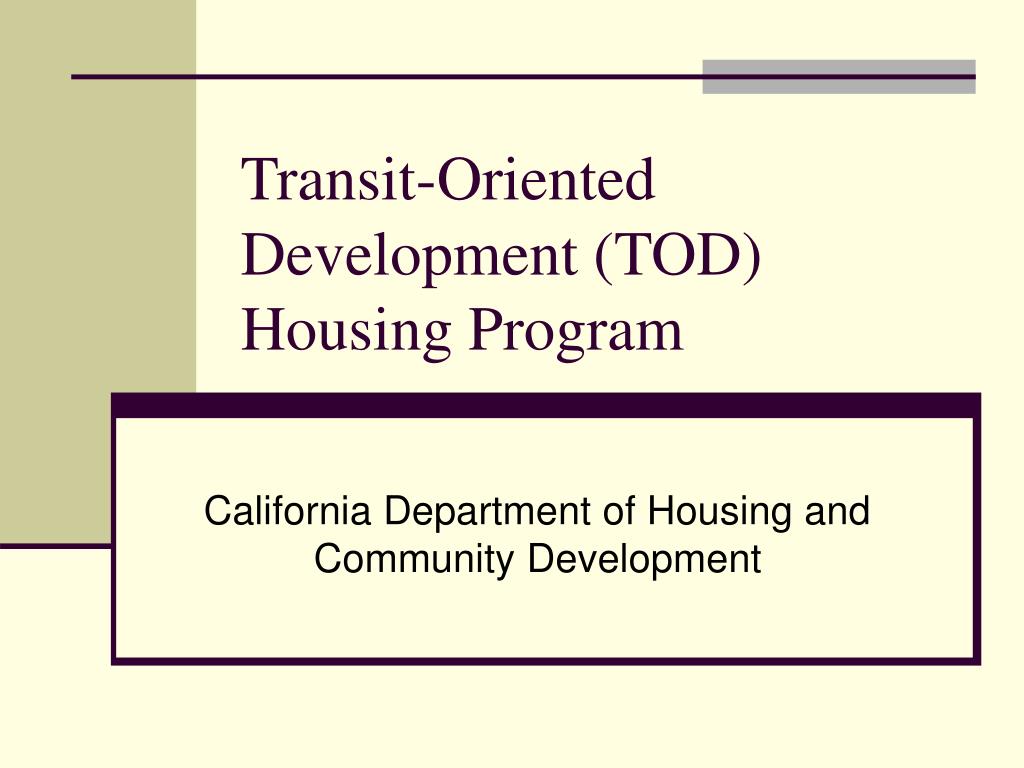 Transit-Oriented Development (TOD) Housing Program

California Department of Housing and Community Development